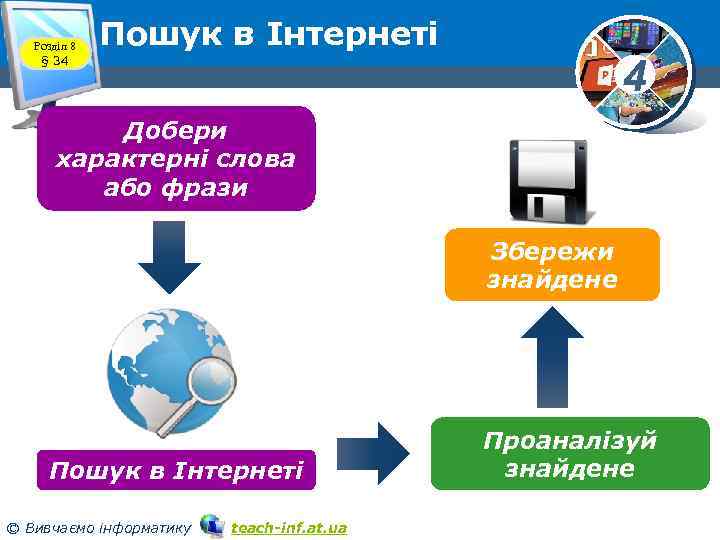 Розділ 8
§ 34

Пошук в Інтернеті

4

Добери характерні слова або фрази

Пошук в Інтернеті

Проаналізуй знайдене

Збережи знайдене

© Вивчаємо інформатику teach-inf.at.ua